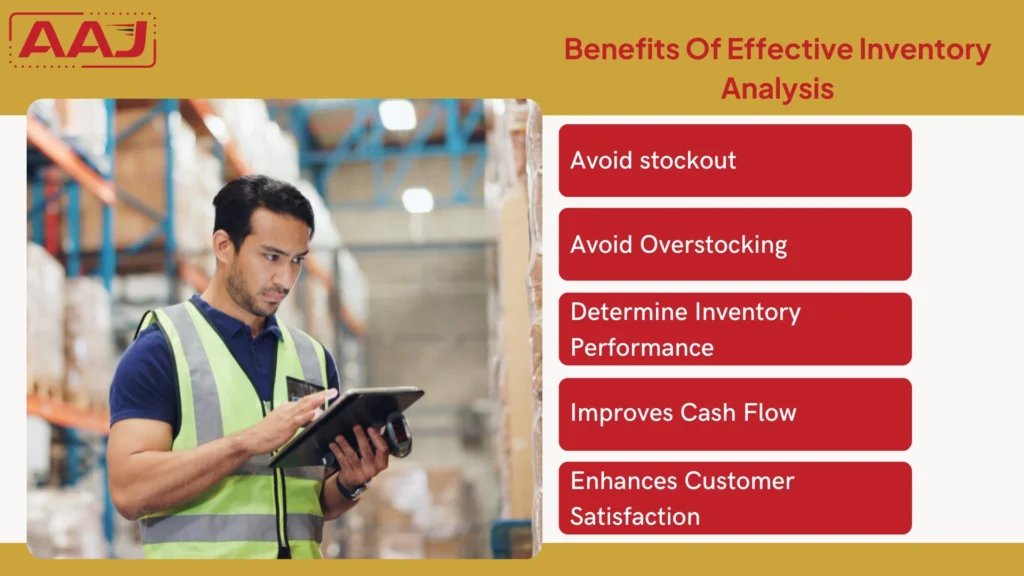 AAJ

Benefits Of Effective Inventory Analysis

Avoid stockout

Avoid Overstocking

Determine Inventory Performance

Improves Cash Flow

Enhances Customer Satisfaction